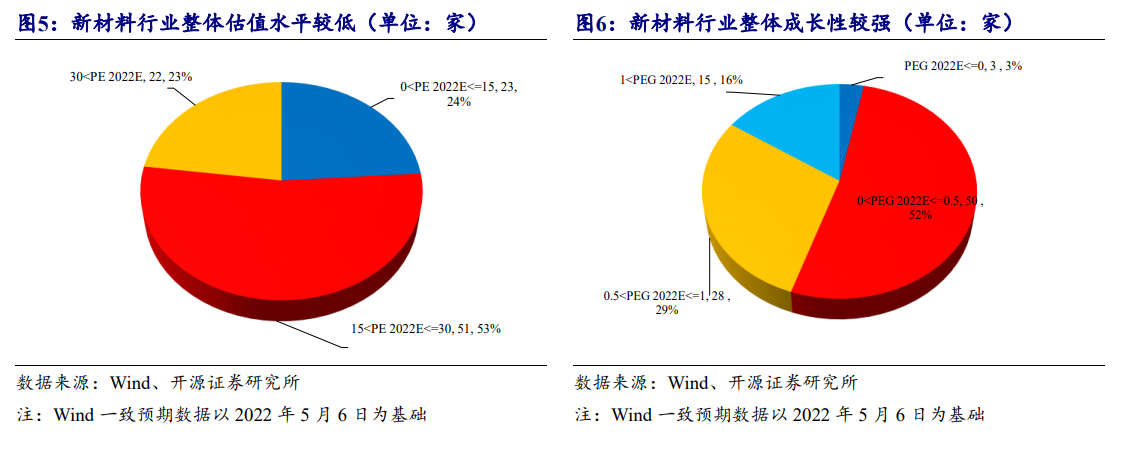 图5：新材料行业整体估值水平较低（单位：家）

30<PE 2022E, 22, 23%

0<PE 2022E<=15, 23, 24%

15<PE 2022E<=30, 51, 53%

数据来源：Wind、开源证券研究所

注：Wind 一致预期数据以 2022 年 5 月 6 日为基础

图6：新材料行业整体成长性较强（单位：家）

1<PEG 2022E, 15 , 16%

PEG 2022E<=0, 3 , 3%

0<PEG 2022E<=0.5, 50 , 52%

0.5<PEG 2022E<=1, 28 , 29%

数据来源：Wind、开源证券研究所

注：Wind 一致预期数据以 2022 年 5 月 6 日为基础